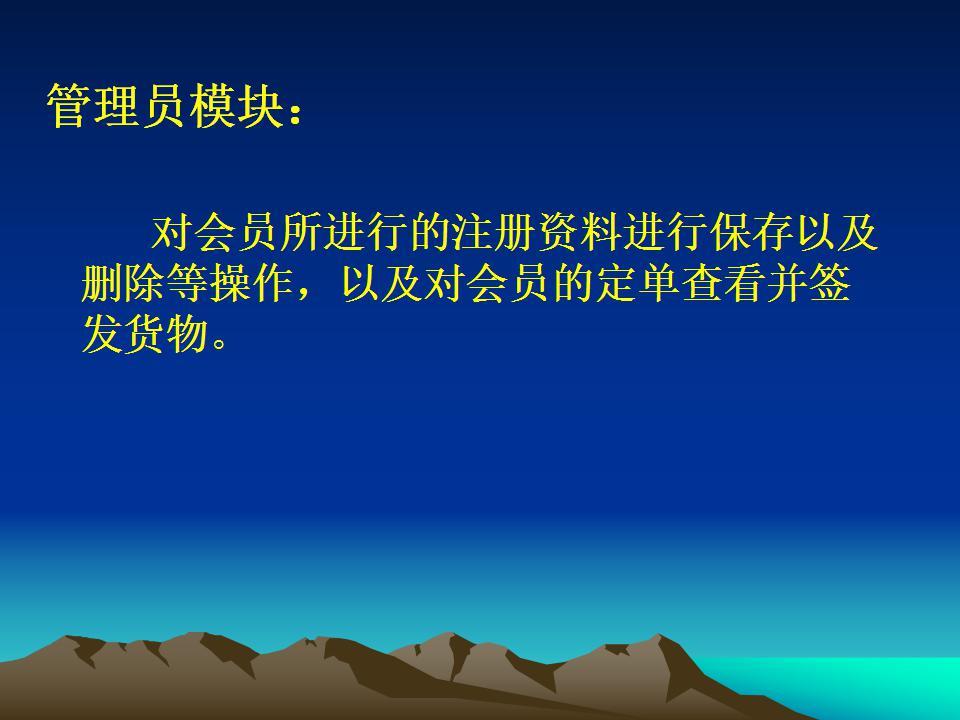 管理员模块：

对会员所进行的注册资料进行保存以及删除等操作，以及对会员的定单查看并签发货物。